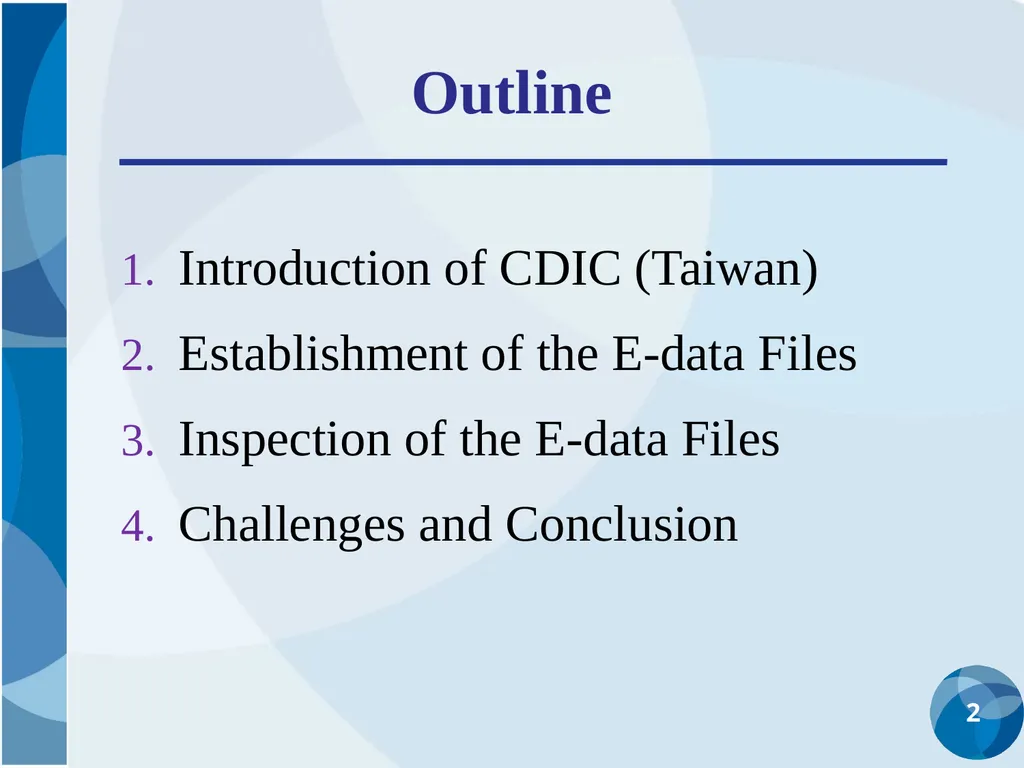 Outline

1. Introduction of CDIC (Taiwan)
2. Establishment of the E-data Files
3. Inspection of the E-data Files
4. Challenges and Conclusion

2